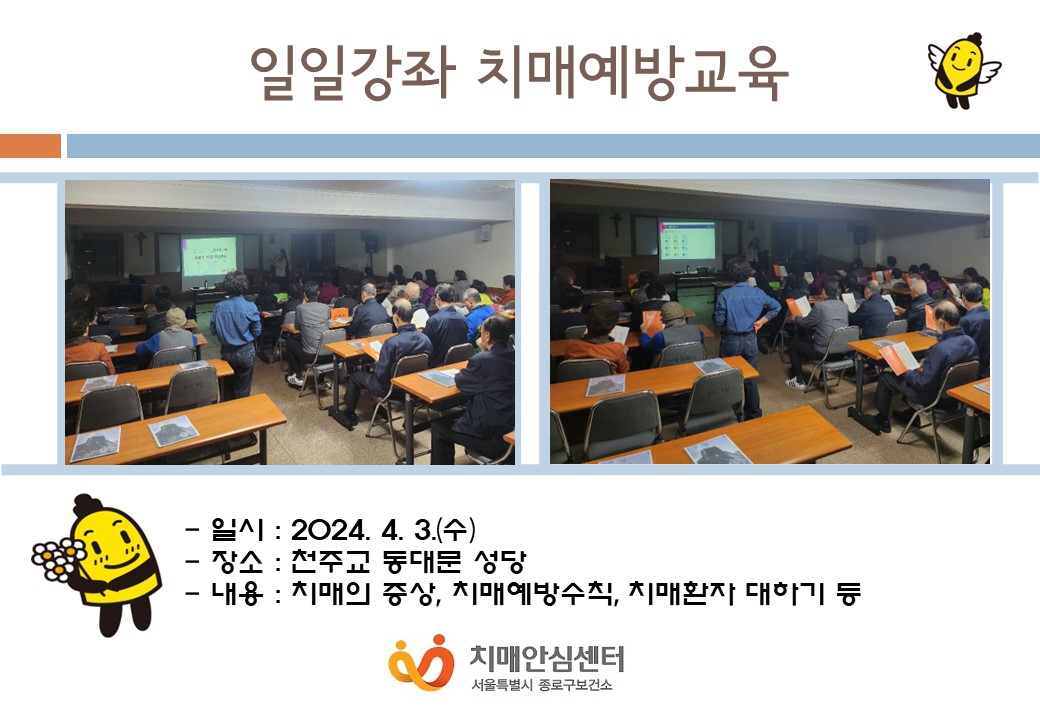 일일강좌 치매예방교육

- 일시 : 2024. 4. 3.(수)
- 장소 : 천주교 동대문 성당
- 내용 : 치매의 증상, 치매예방수칙, 치매환자 대하기 등

치매안심센터
서울특별시 종로구보건소